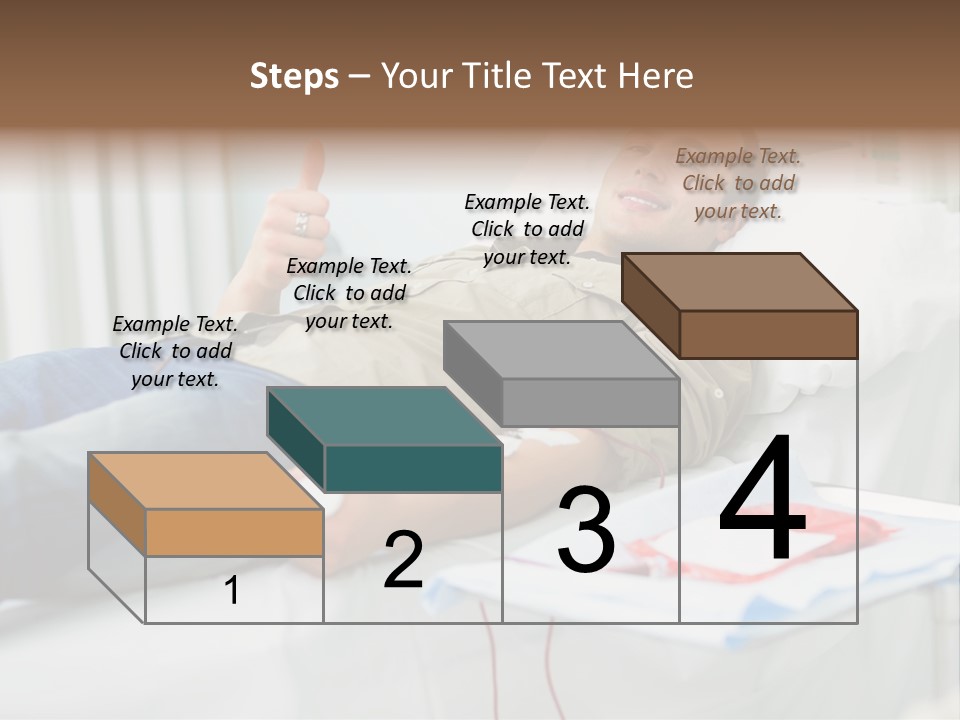 Steps – Your Title Text Here

Example Text. Click to add your text.

Example Text. Click to add your text.

Example Text. Click to add your text.

Example Text. Click to add your text.

1

2

3

4